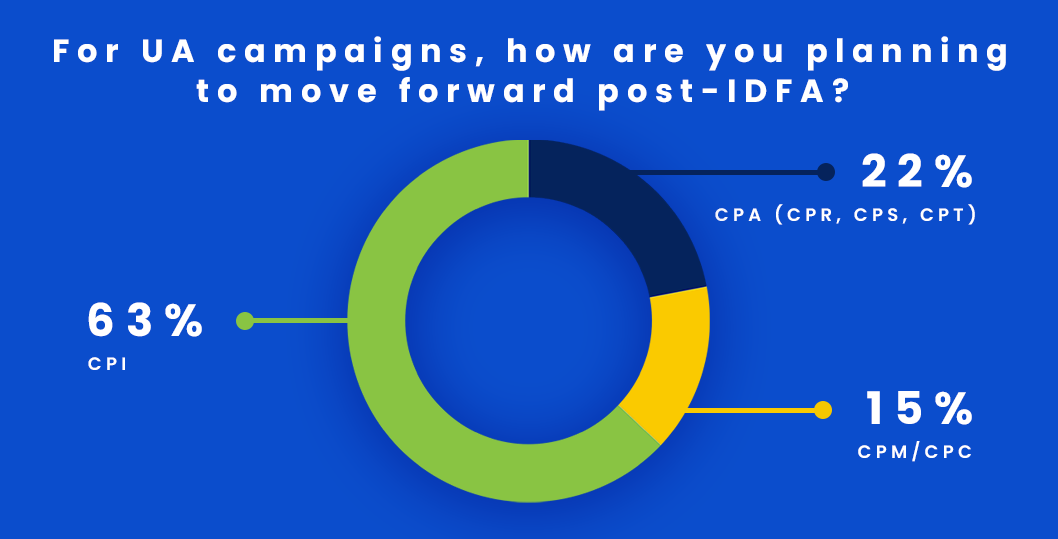 For UA campaigns, how are you planning to move forward post-IDFA?

22%
CPA (CPR, CPS, CPT)

63%
CPI

15%
CPM/CPC